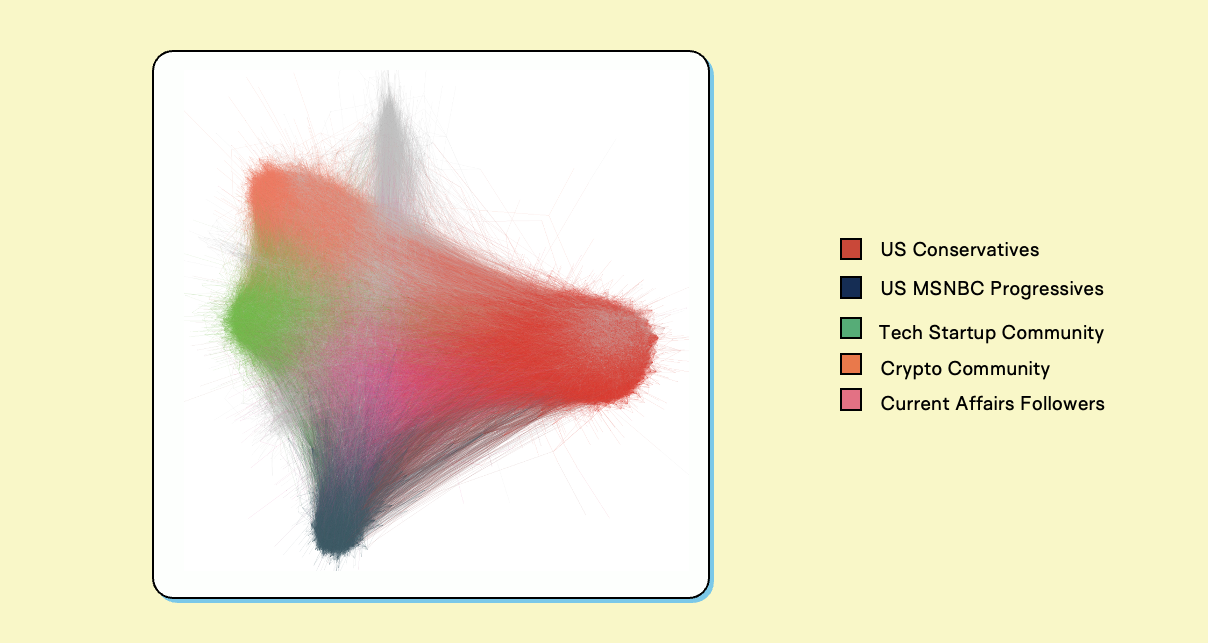 US Conservatives
US MSNBC Progressives
Tech Startup Community
Crypto Community
Current Affairs Followers